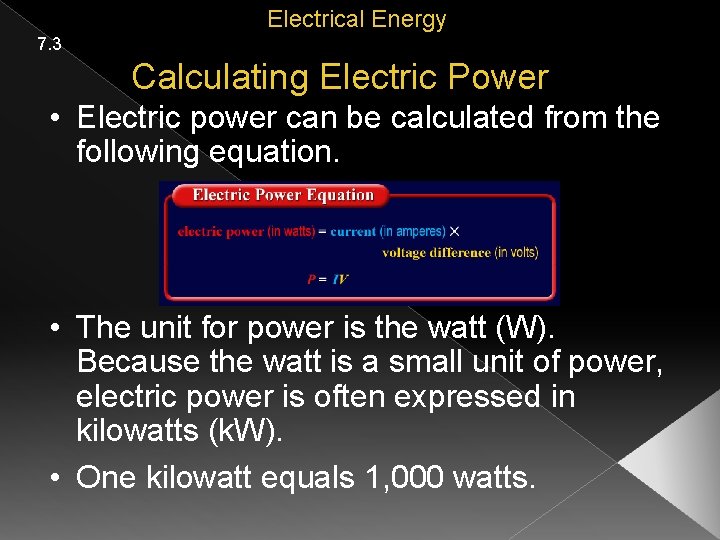 Electrical Energy

7.3

Calculating Electric Power

• Electric power can be calculated from the following equation.

Electric Power Equation

electric power (in watts) = current (in amperes) × voltage difference (in volts)

$P = IV$

• The unit for power is the watt (W). Because the watt is a small unit of power, electric power is often expressed in kilowatts (kW).

• One kilowatt equals 1,000 watts.